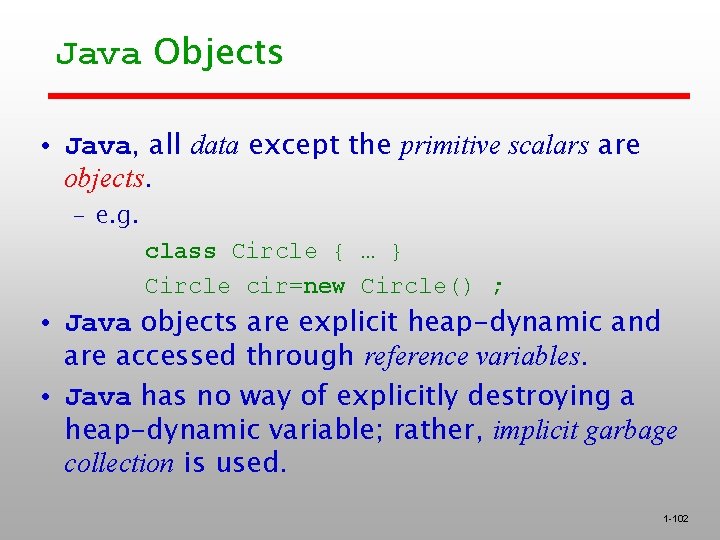 Java Objects

• Java, all data except the primitive scalars are objects.

– e.g.

class Circle { … }

Circle cir=new Circle() ;

• Java objects are explicit heap-dynamic and are accessed through reference variables.

• Java has no way of explicitly destroying a heap-dynamic variable; rather, implicit garbage collection is used.

1-102